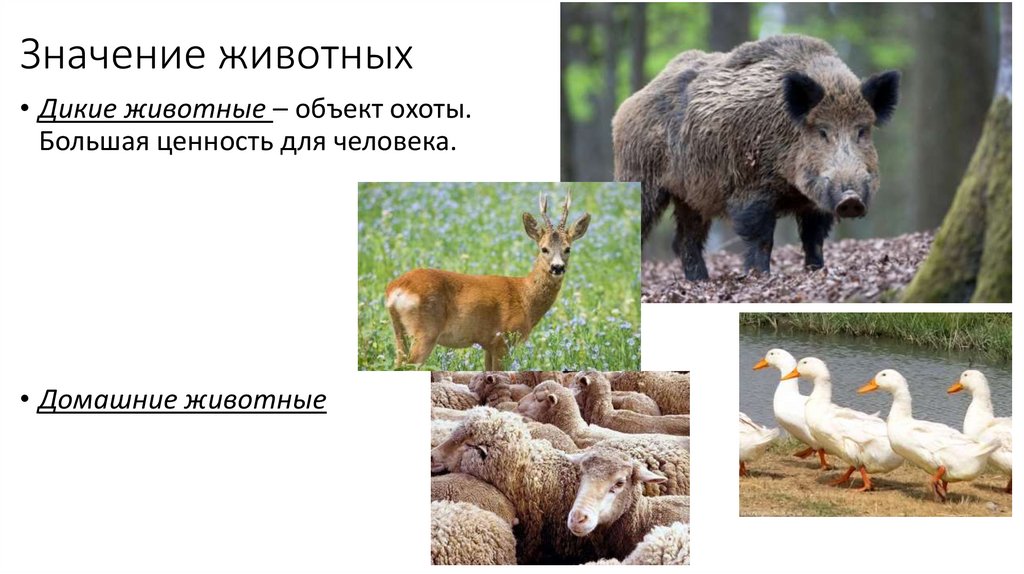 Значение животных

• Дикие животные – объект охоты. Большая ценность для человека.

• Домашние животные